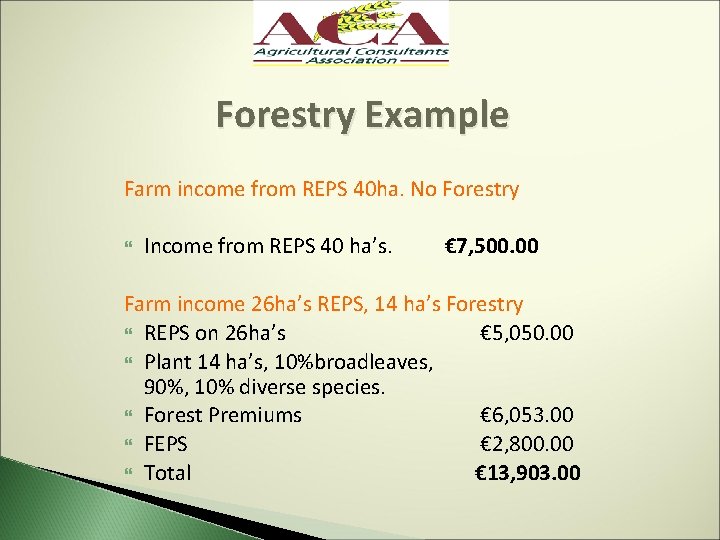 ACA
Agricultural Consultants Association

Forestry Example

Farm income from REPS 40ha. No Forestry

Income from REPS 40 ha's. €7,500.00

Farm income 26ha's REPS, 14 ha's Forestry

REPS on 26ha's €5,050.00

Plant 14 ha's, 10%broadleaves, 90%, 10% diverse species.

Forest Premiums €6,053.00

FEPS €2,800.00

Total €13,903.00